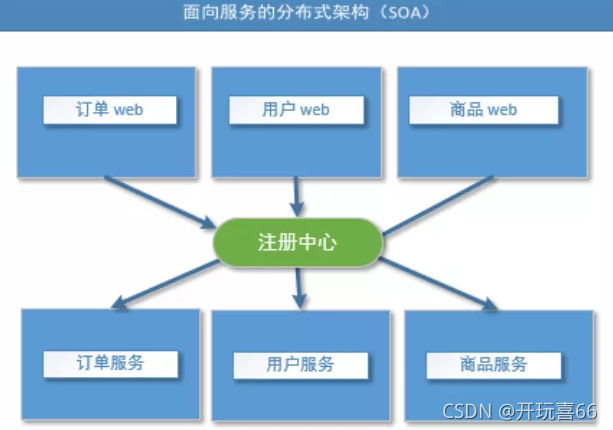 面向服务的分布式架构（SOA）

订单 web

用户 web

商品 web

注册中心

订单服务

用户服务

商品服务

CSDN @开玩喜66